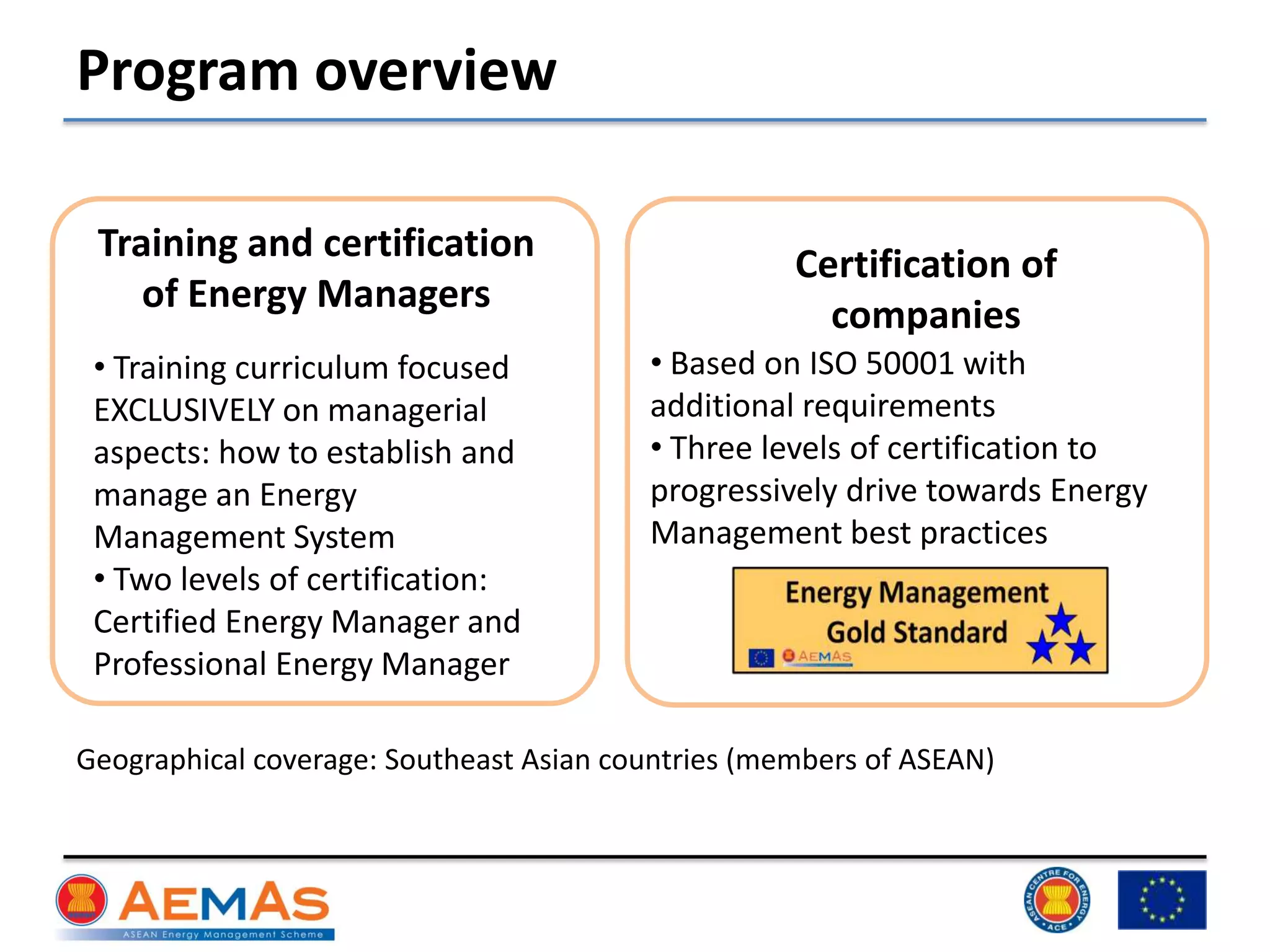 Program overview

Training and certification of Energy Managers

• Training curriculum focused EXCLUSIVELY on managerial aspects: how to establish and manage an Energy Management System
• Two levels of certification: Certified Energy Manager and Professional Energy Manager

Certification of companies

• Based on ISO 50001 with additional requirements
• Three levels of certification to progressively drive towards Energy Management best practices

Energy Management Gold Standard
AEMAS

Geographical coverage: Southeast Asian countries (members of ASEAN)

AEMAS
ASEAN Energy Management Scheme

ASEAN CENTRE FOR ENERGY
ACE